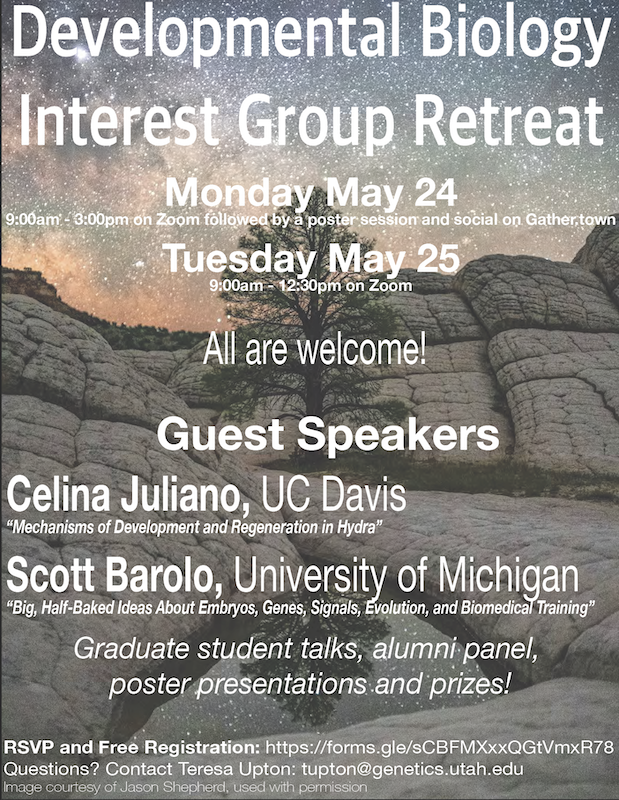 Developmental Biology Interest Group Retreat

Monday May 24
9:00am - 3:00pm on Zoom followed by a poster session and social on Gather.town

Tuesday May 25
9:00am - 12:30pm on Zoom

All are welcome!

Guest Speakers

Celina Juliano, UC Davis
"Mechanisms of Development and Regeneration in Hydra"

Scott Barolo, University of Michigan
"Big, Half-Baked Ideas About Embryos, Genes, Signals, Evolution, and Biomedical Training"

Graduate student talks, alumni panel, poster presentations and prizes!

RSVP and Free Registration: https://forms.gle/sCBFMXxxQGtVmxR78
Questions? Contact Teresa Upton: tupton@genetics.utah.edu
Image courtesy of Jason Shepherd, used with permission